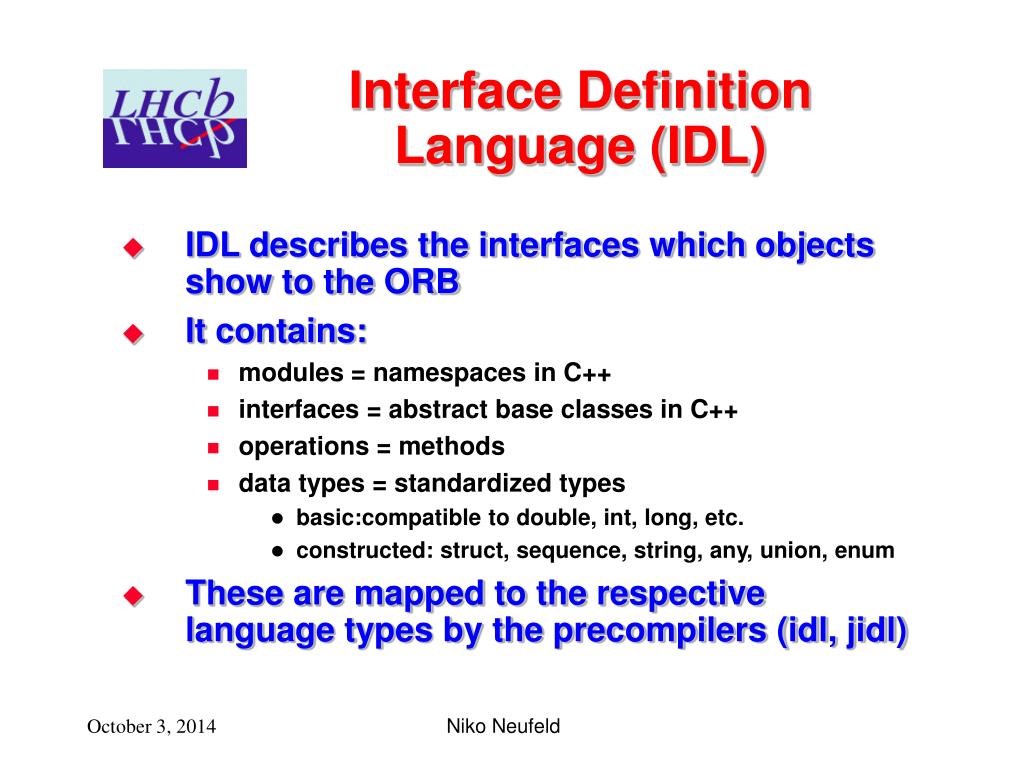 LHCb

Interface Definition Language (IDL)

IDL describes the interfaces which objects show to the ORB

It contains:

modules = namespaces in C++

interfaces = abstract base classes in C++

operations = methods

data types = standardized types

basic:compatible to double, int, long, etc.

constructed: struct, sequence, string, any, union, enum

These are mapped to the respective language types by the precompilers (idl, jidl)

October 3, 2014

Niko Neufeld